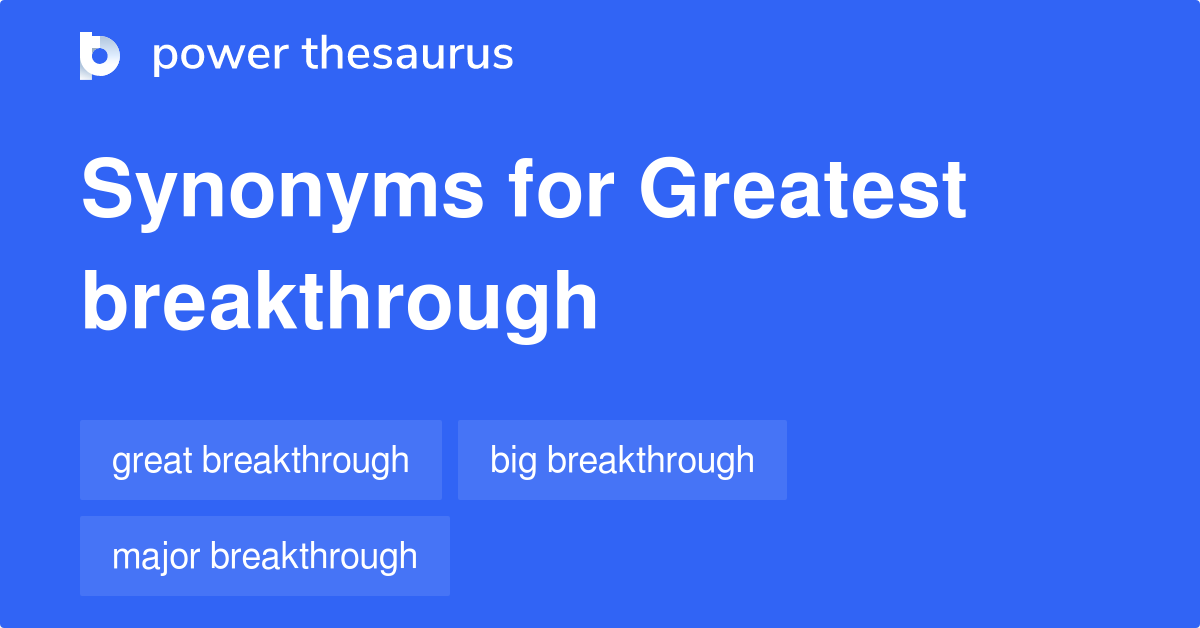 power thesaurus

Synonyms for Greatest breakthrough

great breakthrough

big breakthrough

major breakthrough